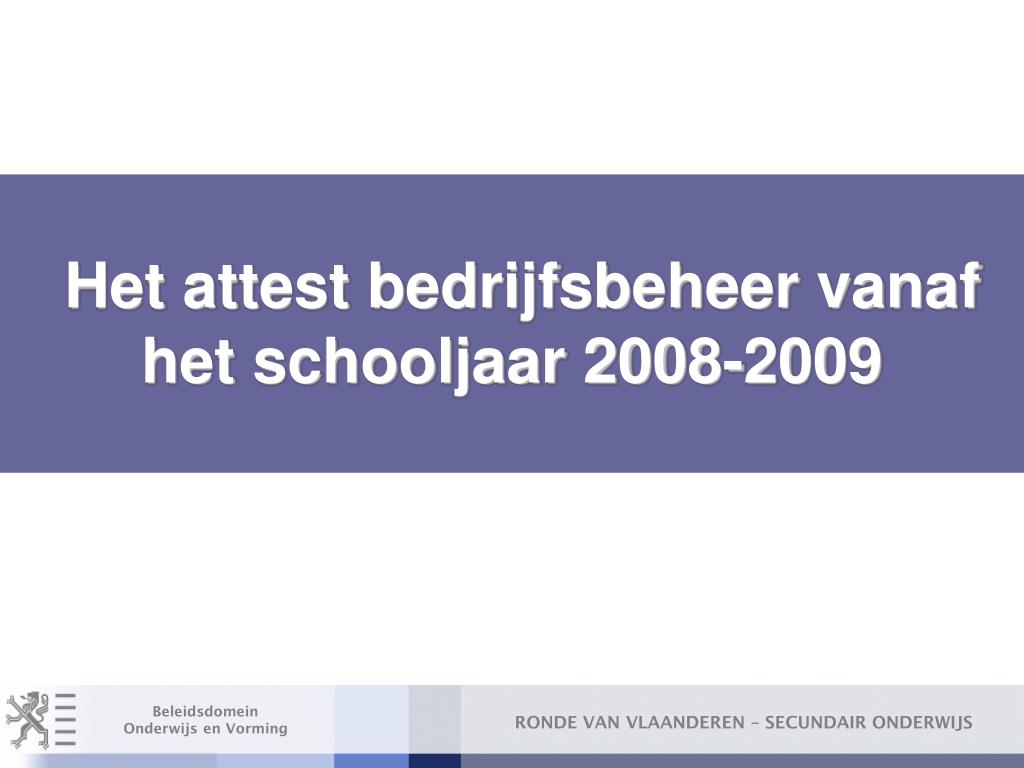 Het attest bedrijfsbeheer vanaf het schooljaar 2008-2009

Beleidsdomein
Onderwijs en Vorming

RONDE VAN VLAANDEREN – SECUNDAIR ONDERWIJS